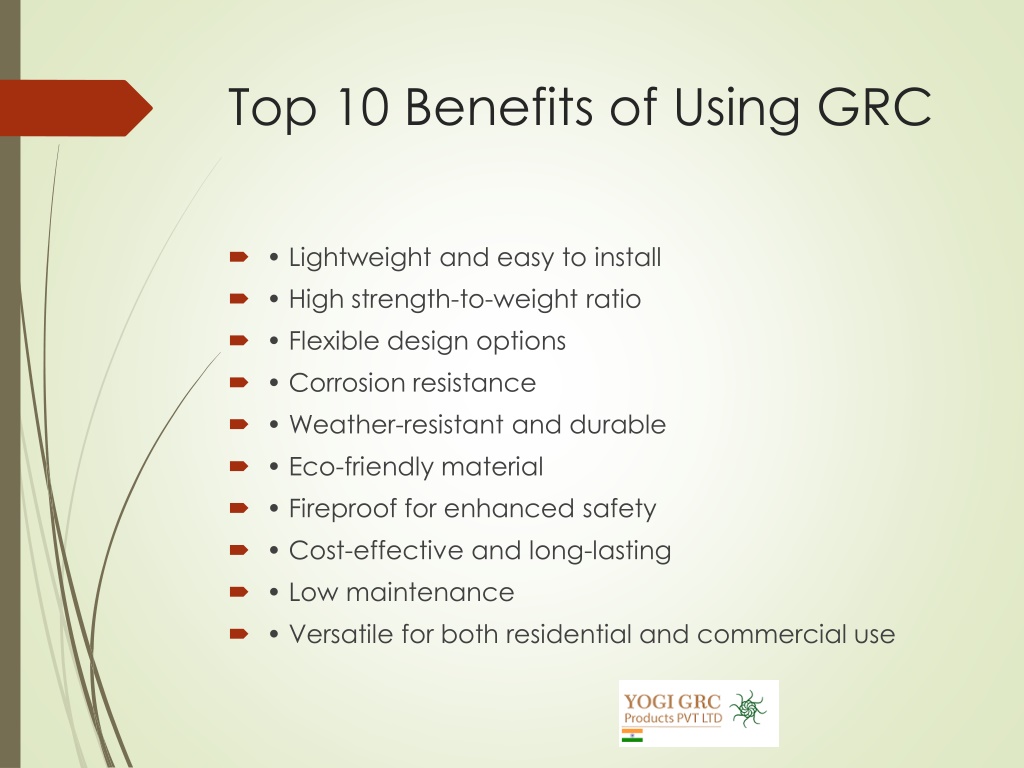 Top 10 Benefits of Using GRC

• Lightweight and easy to install
• High strength-to-weight ratio
• Flexible design options
• Corrosion resistance
• Weather-resistant and durable
• Eco-friendly material
• Fireproof for enhanced safety
• Cost-effective and long-lasting
• Low maintenance
• Versatile for both residential and commercial use

YOGI GRC
Products PVT LTD